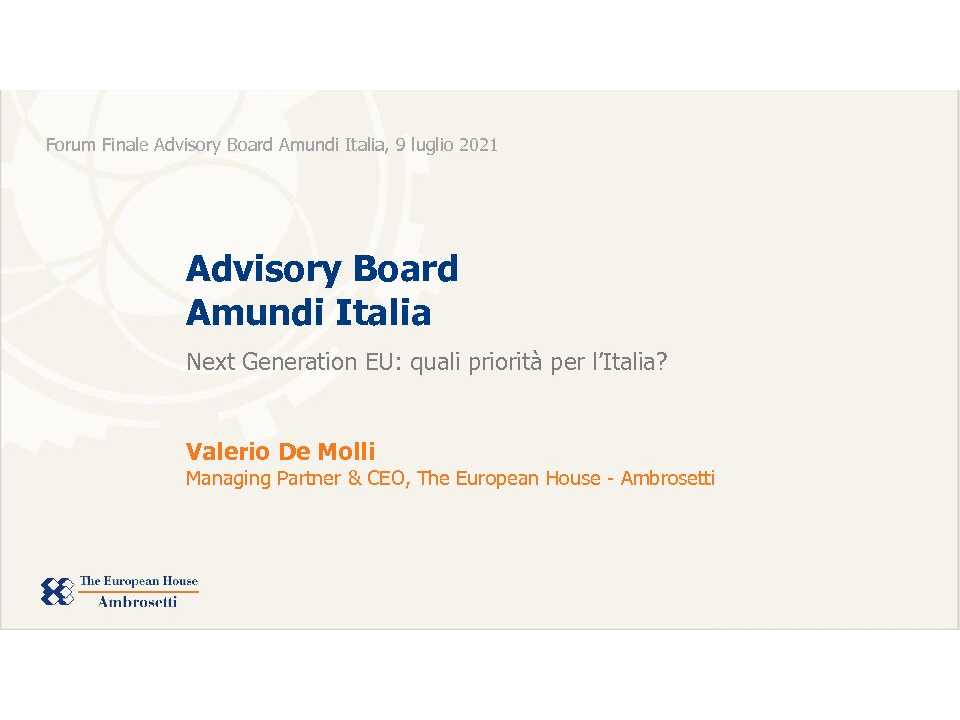 Forum Finale Advisory Board Amundi Italia, 9 luglio 2021

Advisory Board
Amundi Italia

Next Generation EU: quali priorità per l'Italia?

Valerio De Molli
Managing Partner & CEO, The European House - Ambrosetti

The European House
Ambrosetti